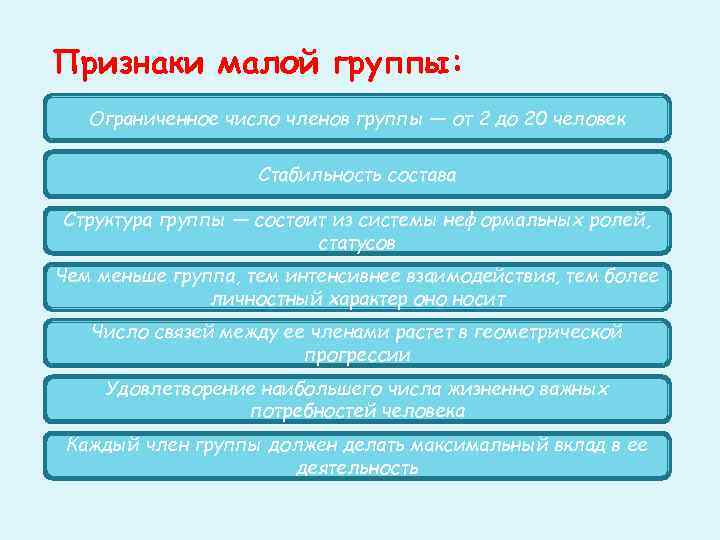 Признаки малой группы:

Ограниченное число членов группы — от 2 до 20 человек

Стабильность состава

Структура группы — состоит из системы неформальных ролей, статусов

Чем меньше группа, тем интенсивнее взаимодействия, тем более личностный характер оно носит

Число связей между ее членами растет в геометрической прогрессии

Удовлетворение наибольшего числа жизненно важных потребностей человека

Каждый член группы должен делать максимальный вклад в ее деятельность